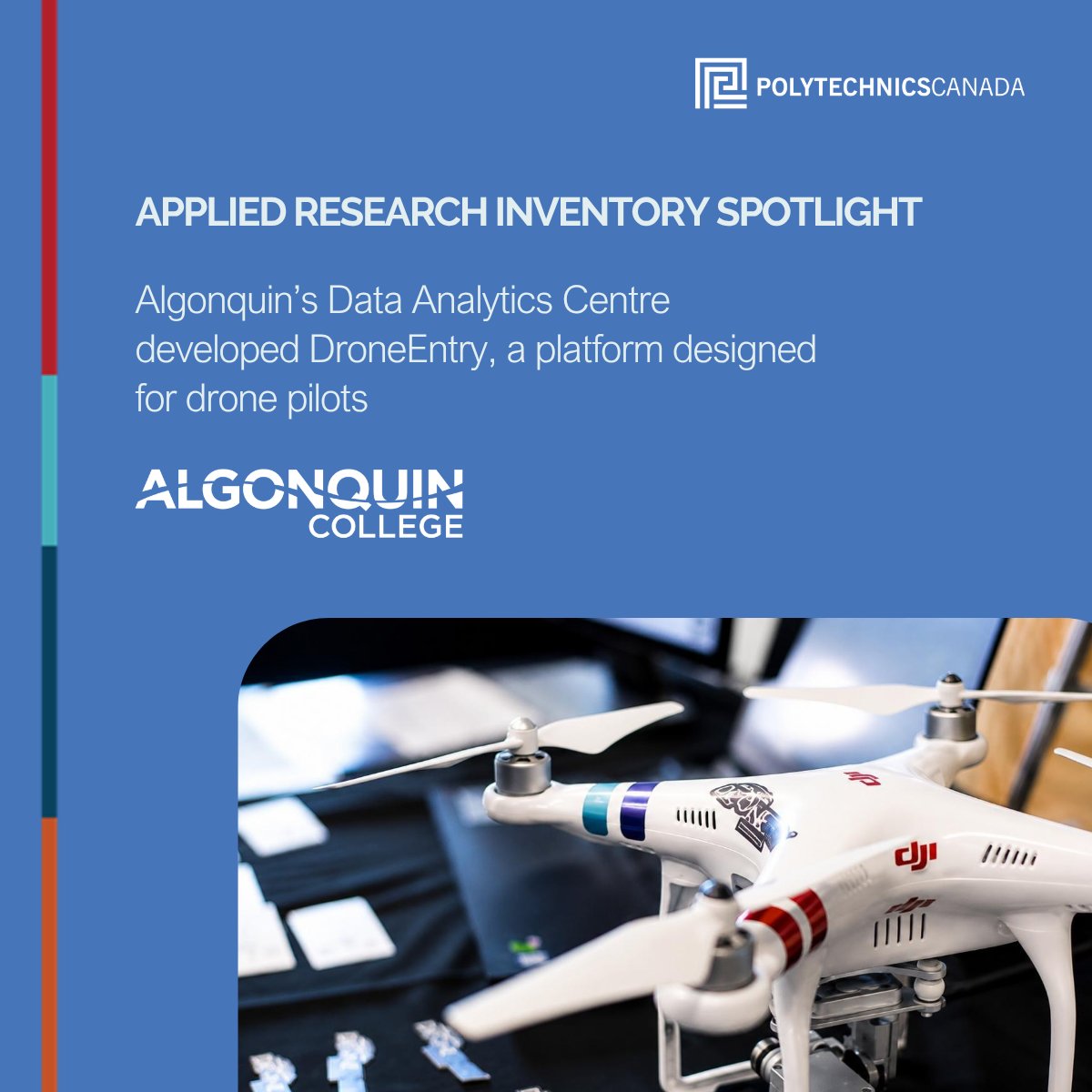 POLYTECHNICSCANADA

APPLIED RESEARCH INVENTORY SPOTLIGHT

Algonquin's Data Analytics Centre developed DroneEntry, a platform designed for drone pilots

ALGONQUIN COLLEGE

dji

dji

dji